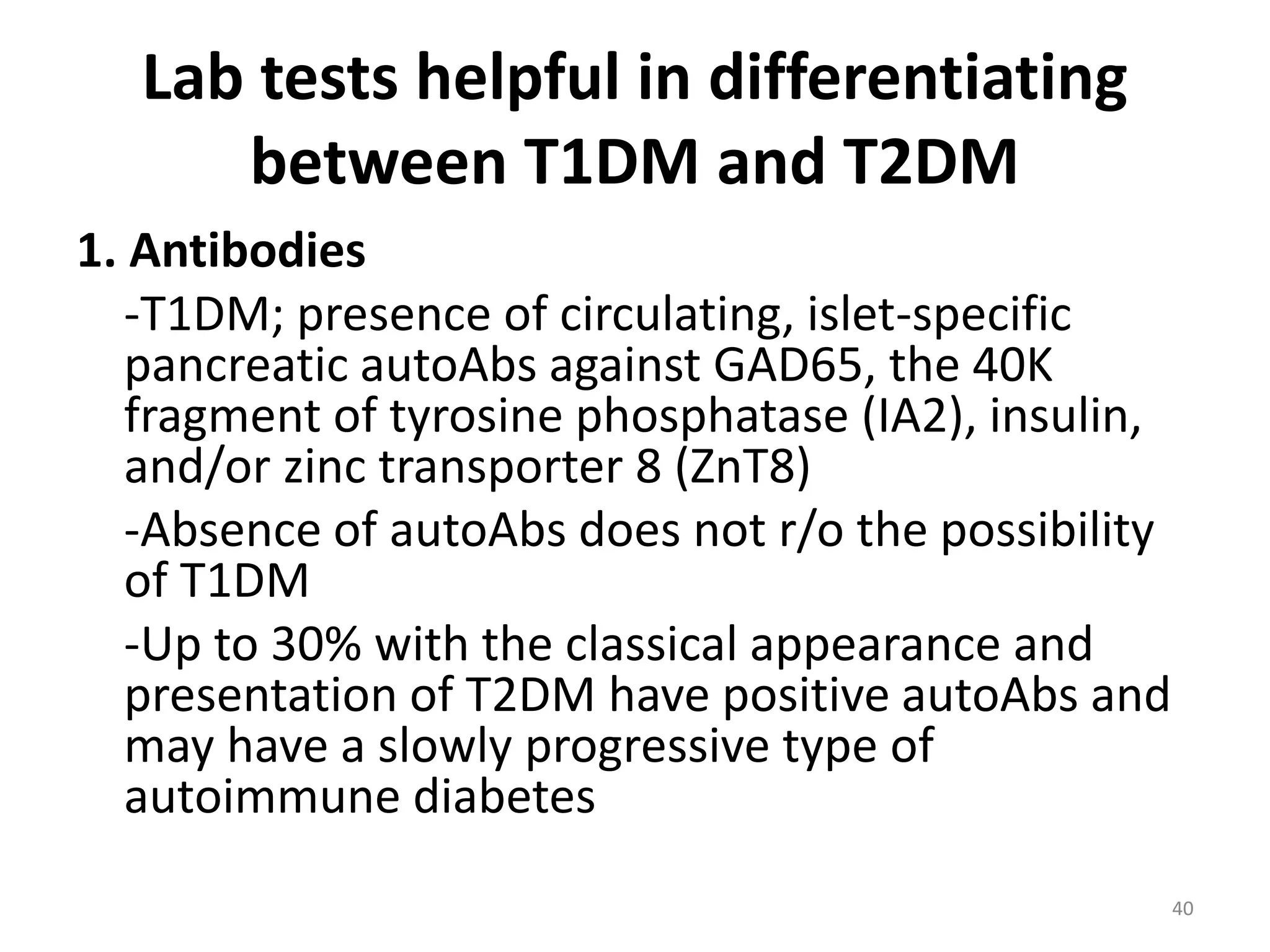 Lab tests helpful in differentiating between T1DM and T2DM

1. Antibodies

-T1DM; presence of circulating, islet-specific pancreatic autoAbs against GAD65, the 40K fragment of tyrosine phosphatase (IA2), insulin, and/or zinc transporter 8 (ZnT8)

-Absence of autoAbs does not r/o the possibility of T1DM

-Up to 30% with the classical appearance and presentation of T2DM have positive autoAbs and may have a slowly progressive type of autoimmune diabetes

40